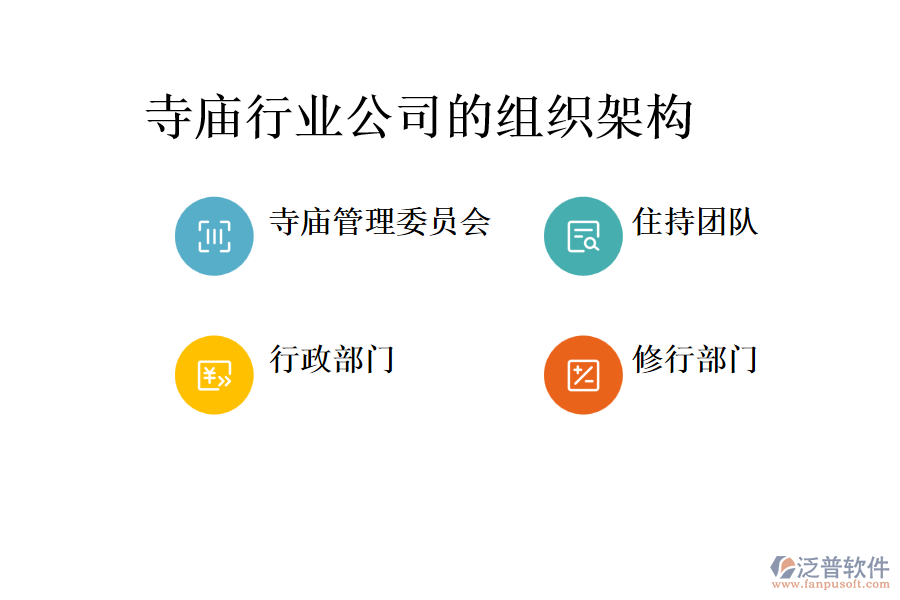 寺庙行业公司的组织架构

寺庙管理委员会

住持团队

行政部门

修行部门

泛普软件
www.fanpusoft.com